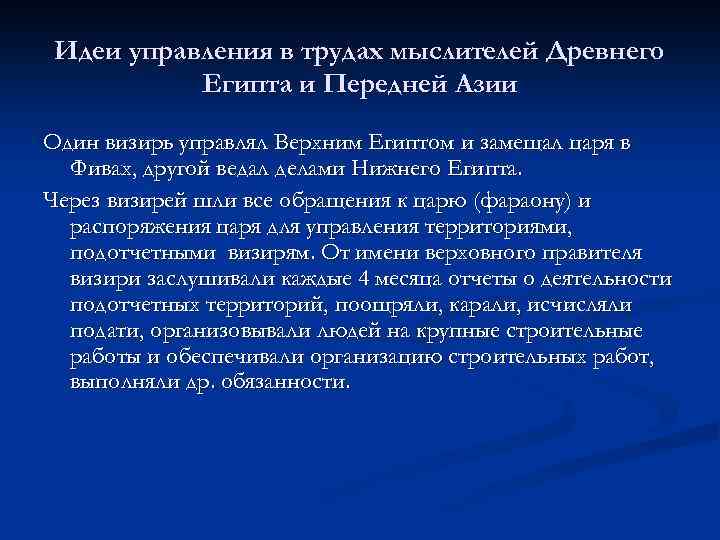 Идеи управления в трудах мыслителей Древнего Египта и Передней Азии

Один визирь управлял Верхним Египтом и замещал царя в Фивах, другой ведал делами Нижнего Египта.

Через визирей шли все обращения к царю (фараону) и распоряжения царя для управления территориями, подотчетными визирям. От имени верховного правителя визири заслушивали каждые 4 месяца отчеты о деятельности подотчетных территорий, поощряли, карали, исчисляли подати, организовывали людей на крупные строительные работы и обеспечивали организацию строительных работ, выполняли др. обязанности.